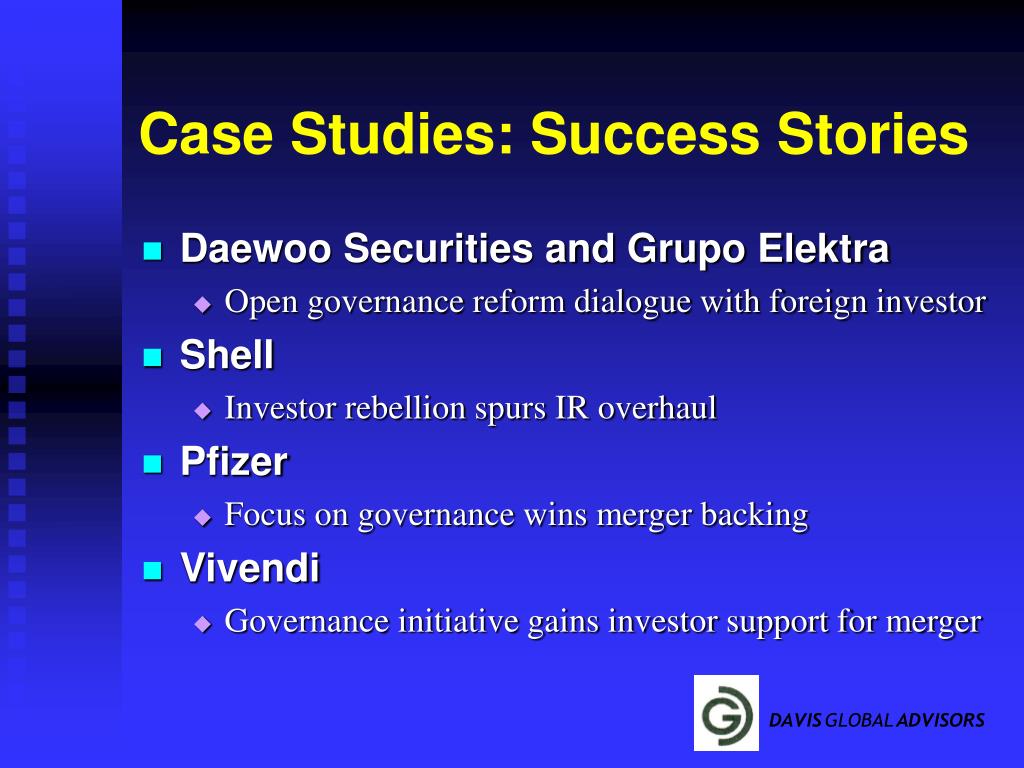 Case Studies: Success Stories

Daewoo Securities and Grupo Elektra

Open governance reform dialogue with foreign investor

Shell

Investor rebellion spurs IR overhaul

Pfizer

Focus on governance wins merger backing

Vivendi

Governance initiative gains investor support for merger

DAVIS GLOBAL ADVISORS